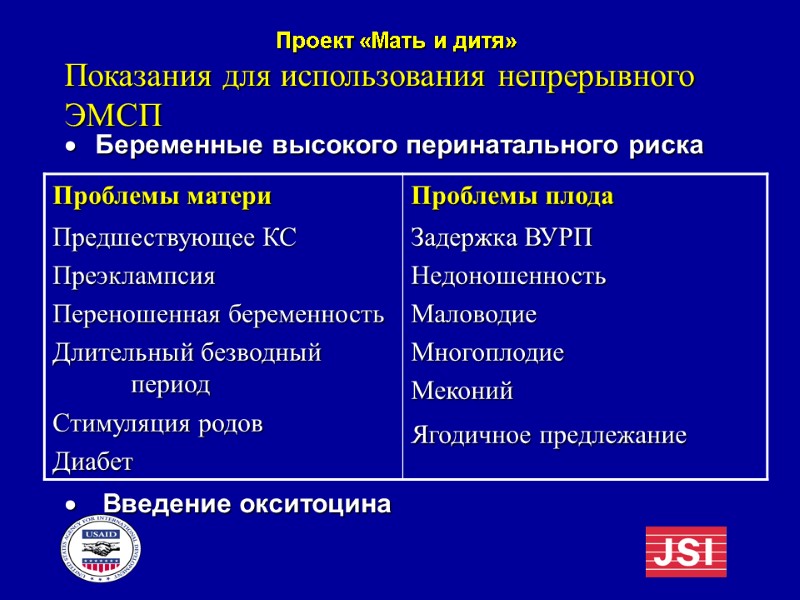 Проект «Мать и дитя»

Показания для использования непрерывного ЭМСП

• Беременные высокого перинатального риска

| Проблемы матери | Проблемы плода |
|---|---|
| Предшествующее КС | Задержка ВУРП |
| Преэклампсия | Недоношенность |
| Переношенная беременность | Маловодие |
| Длительный безводный период | Многоплодие |
| Стимуляция родов | Меконий |
| Диабет | Ягодичное предлежание |

• Введение окситоцина

USAID
UNITED STATES AGENCY FOR INTERNATIONAL DEVELOPMENT

JSI